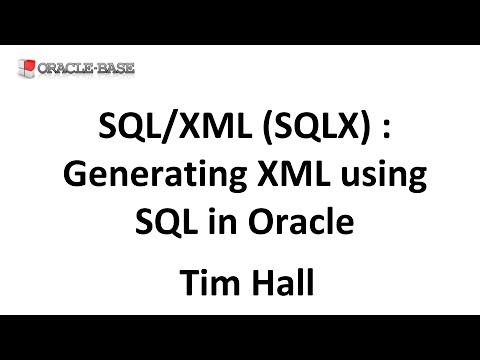 ORACLE-BASE

SQL/XML (SQLX) : Generating XML using SQL in Oracle

Tim Hall